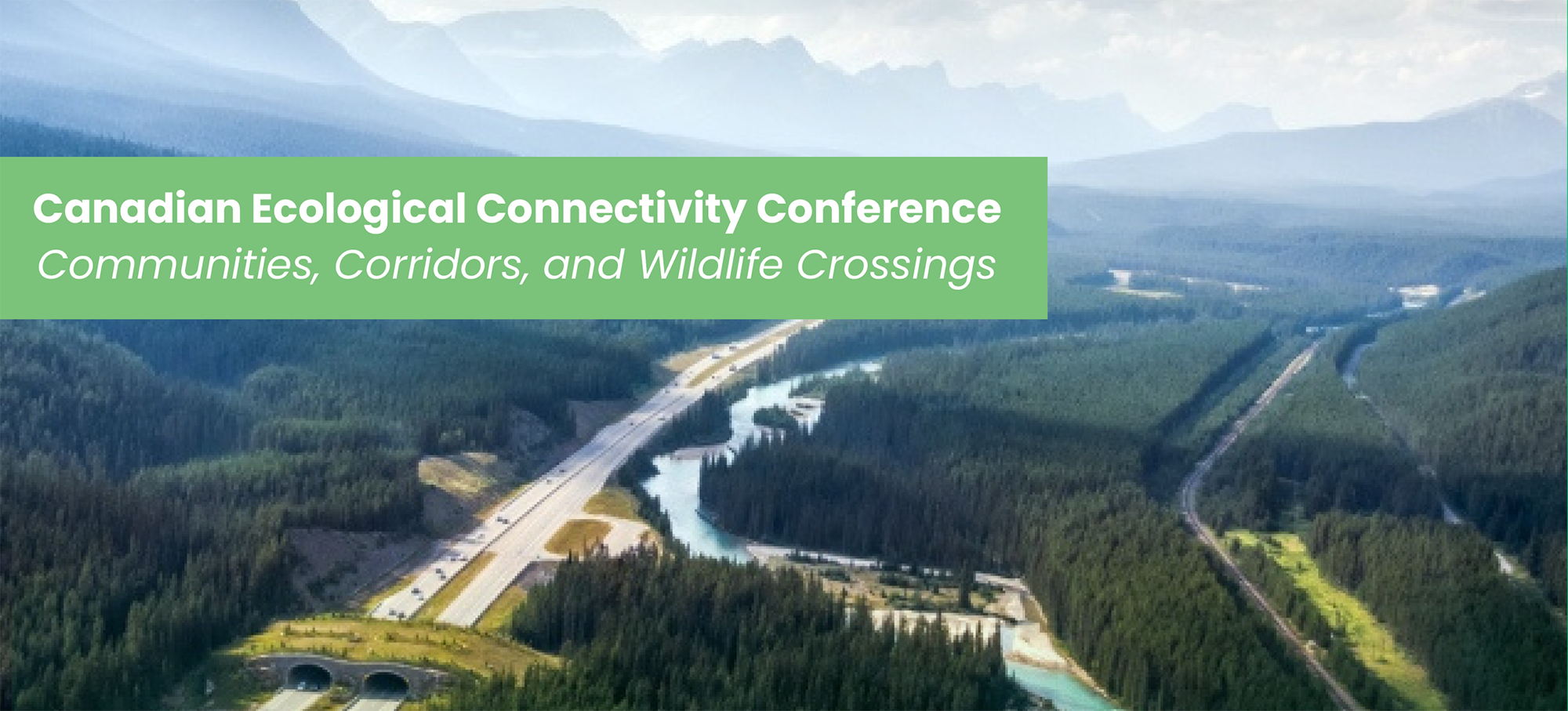 Canadian Ecological Connectivity Conference
Communities, Corridors, and Wildlife Crossings